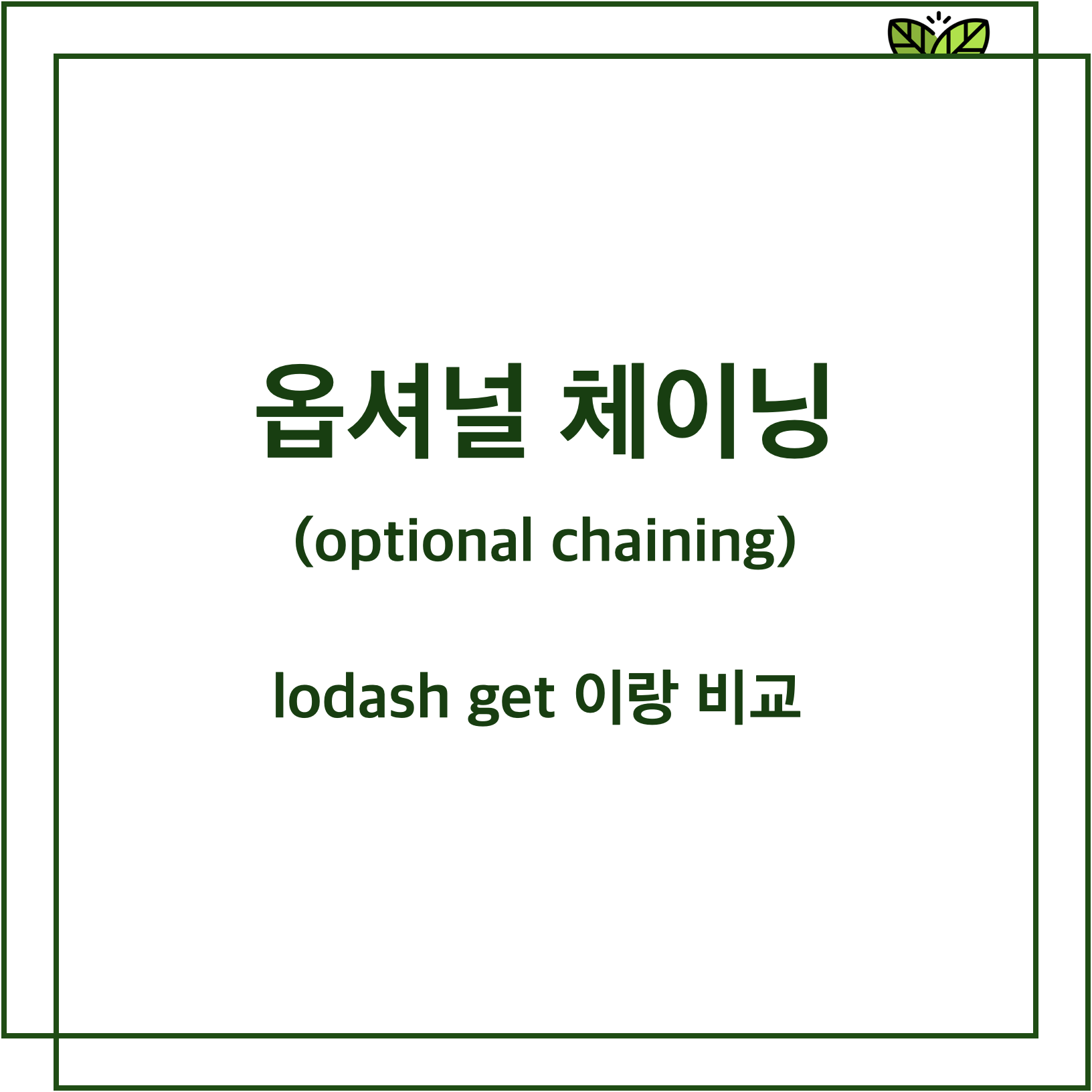 옵셔널 체이닝

(optional chaining)

lodash get 이랑 비교